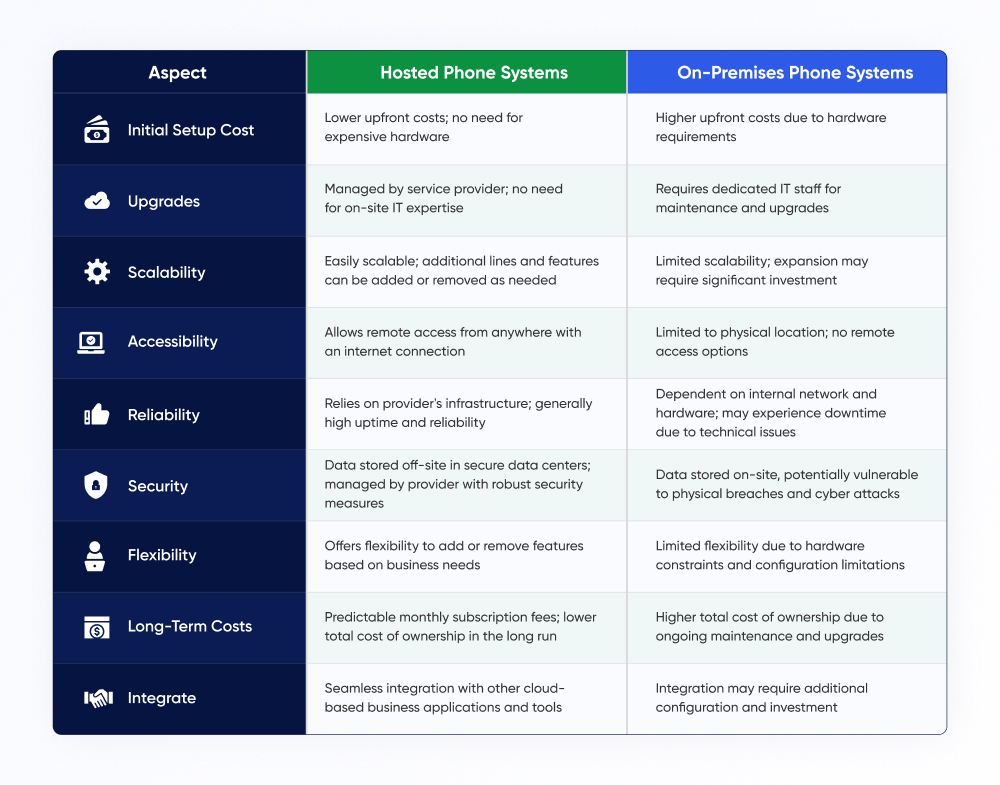 | Aspect | Hosted Phone Systems | On-Premises Phone Systems |
|---|---|---|
| Initial Setup Cost | Lower upfront costs; no need for expensive hardware | Higher upfront costs due to hardware requirements |
| Upgrades | Managed by service provider; no need for on-site IT expertise | Requires dedicated IT staff for maintenance and upgrades |
| Scalability | Easily scalable; additional lines and features can be added or removed as needed | Limited scalability; expansion may require significant investment |
| Accessibility | Allows remote access from anywhere with an internet connection | Limited to physical location; no remote access options |
| Reliability | Relies on provider's infrastructure; generally high uptime and reliability | Dependent on internal network and hardware; may experience downtime due to technical issues |
| Security | Data stored off-site in secure data centers; managed by provider with robust security measures | Data stored on-site, potentially vulnerable to physical breaches and cyber attacks |
| Flexibility | Offers flexibility to add or remove features based on business needs | Limited flexibility due to hardware constraints and configuration limitations |
| Long-Term Costs | Predictable monthly subscription fees; lower total cost of ownership in the long run | Higher total cost of ownership due to ongoing maintenance and upgrades |
| Integrate | Seamless integration with other cloud-based business applications and tools | Integration may require additional configuration and investment |